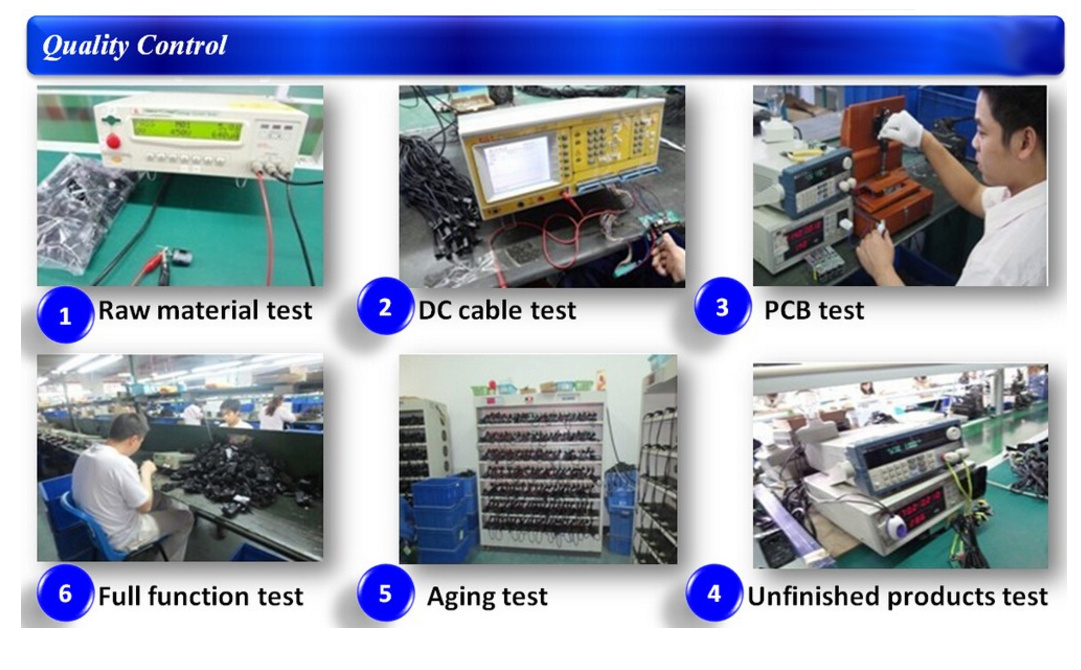 Quality Control

1 Raw material test

2 DC cable test

3 PCB test

6 Full function test

5 Aging test

4 Unfinished products test